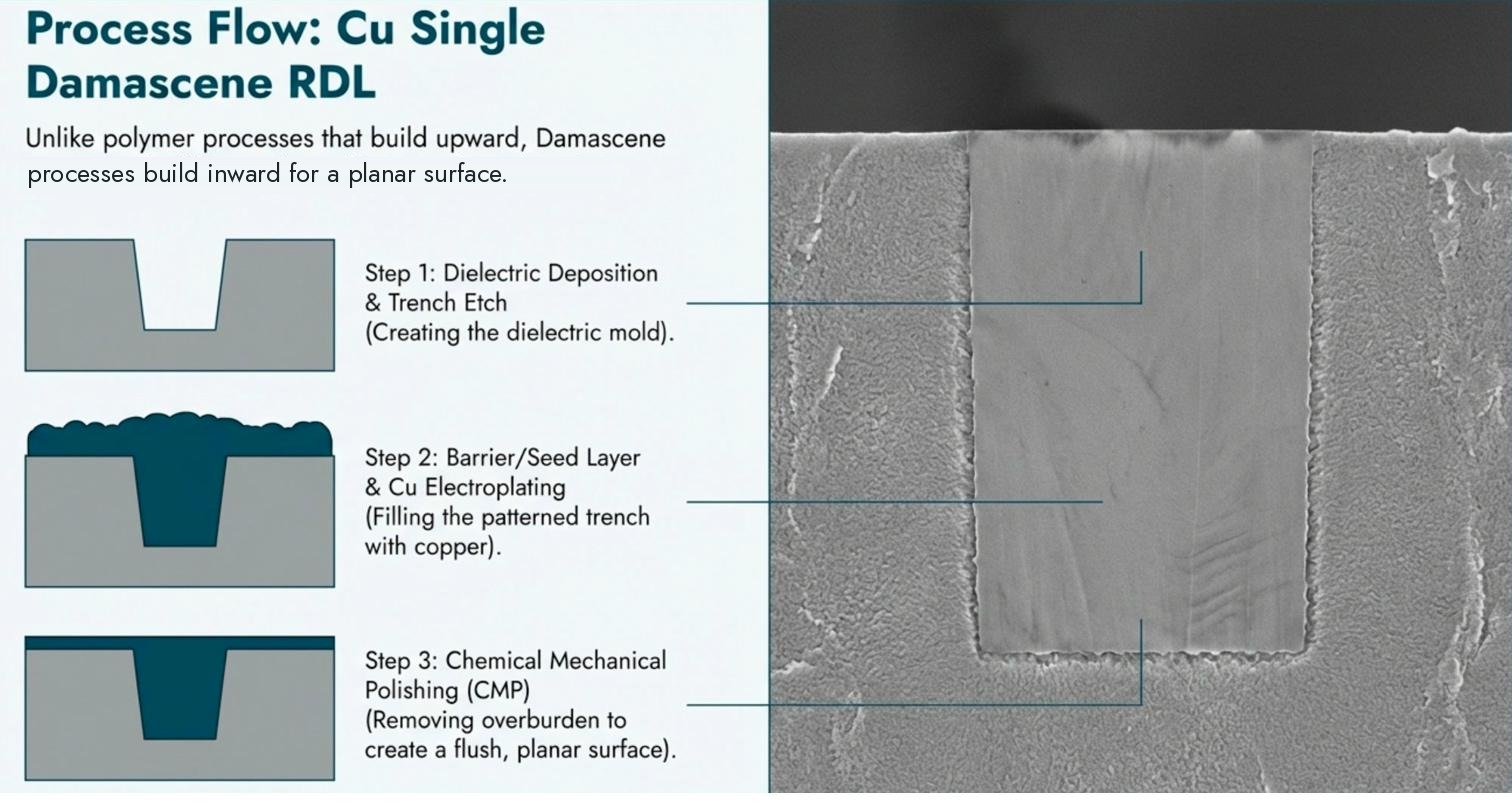 Process Flow: Cu Single Damascene RDL

Unlike polymer processes that build upward, Damascene processes build inward for a planar surface.

Step 1: Dielectric Deposition & Trench Etch (Creating the dielectric mold).

Step 2: Barrier/Seed Layer & Cu Electroplating (Filling the patterned trench with copper).

Step 3: Chemical Mechanical Polishing (CMP) (Removing overburden to create a flush, planar surface).